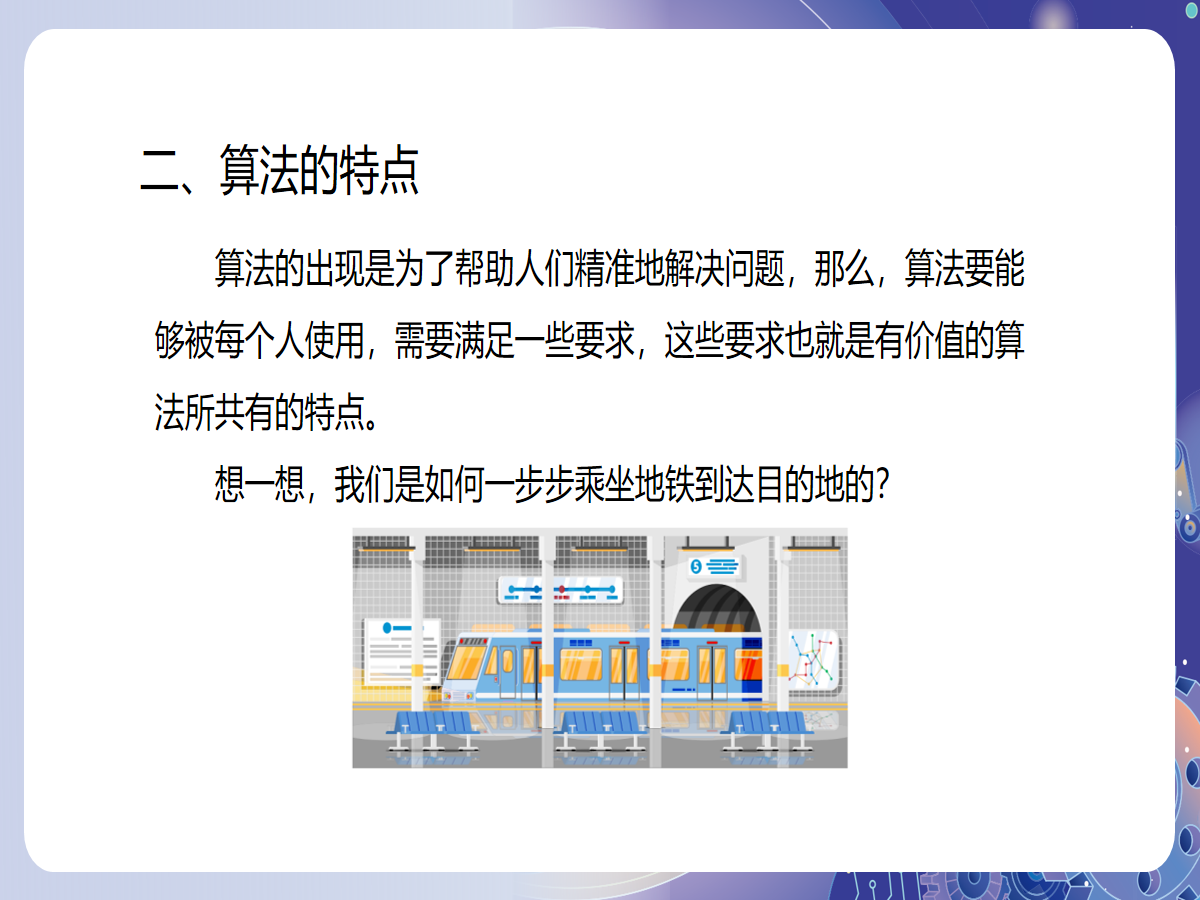 二、算法的特点

算法的出现是为了帮助人们精准地解决问题，那么，算法要能够被每个人使用，需要满足一些要求，这些要求也就是有价值的算法所共有的特点。

想一想，我们是如何一步步乘坐地铁到达目的地的？